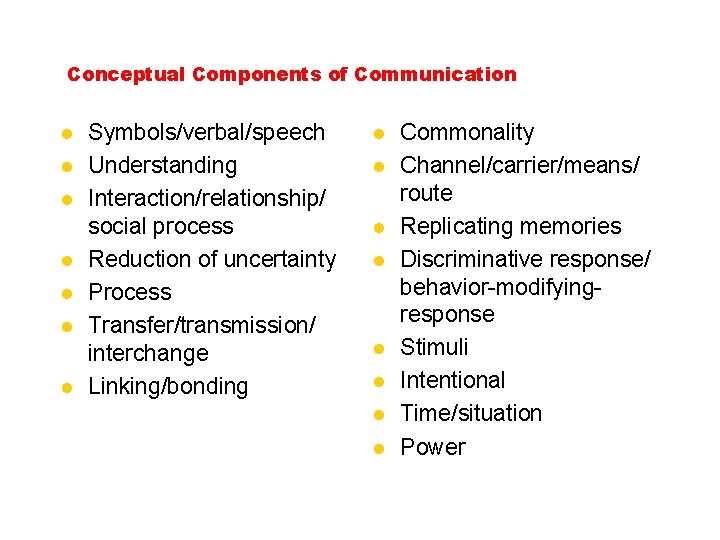 Conceptual Components of Communication

- Symbols/verbal/speech
- Understanding
- Interaction/relationship/ social process
- Reduction of uncertainty
- Process
- Transfer/transmission/ interchange
- Linking/bonding

- Commonality
- Channel/carrier/means/ route
- Replicating memories
- Discriminative response/ behavior-modifying-response
- Stimuli
- Intentional
- Time/situation
- Power